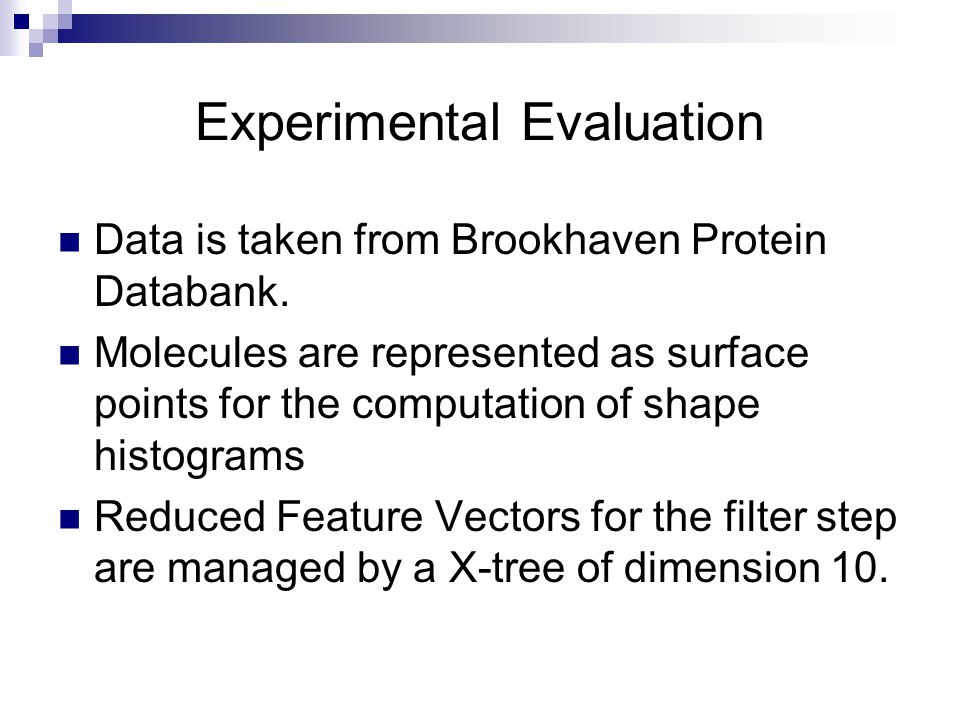 Experimental Evaluation

Data is taken from Brookhaven Protein Databank.

Molecules are represented as surface points for the computation of shape histograms

Reduced Feature Vectors for the filter step are managed by a X-tree of dimension 10.